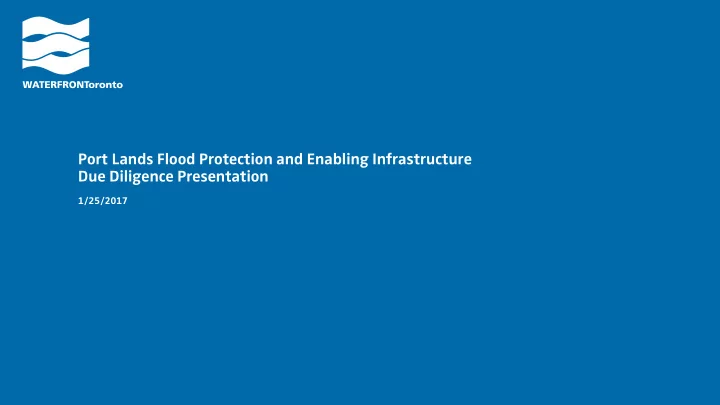 WATERFRONToronto

Port Lands Flood Protection and Enabling Infrastructure
Due Diligence Presentation

1/25/2017